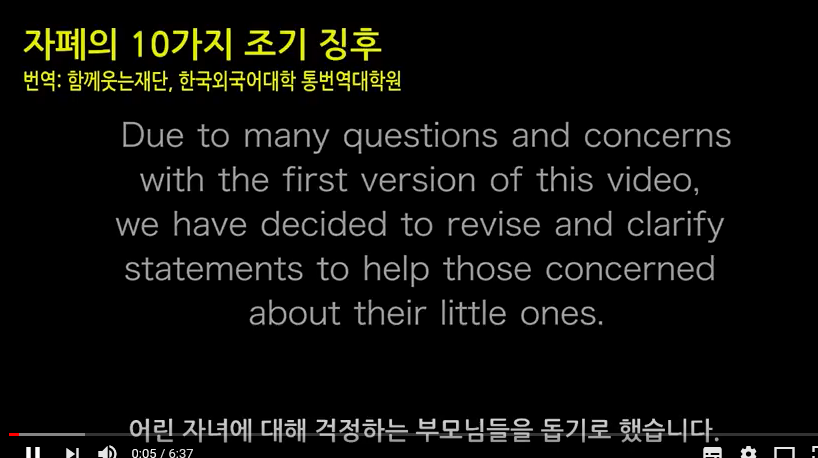 자폐의 10가지 조기 징후
번역: 함께웃는재단, 한국외국어대학 통번역대학원

Due to many questions and concerns with the first version of this video, we have decided to revise and clarify statements to help those concerned about their little ones.

어린 자녀에 대해 걱정하는 부모님들을 돕기로 했습니다.

0:05 / 6:37